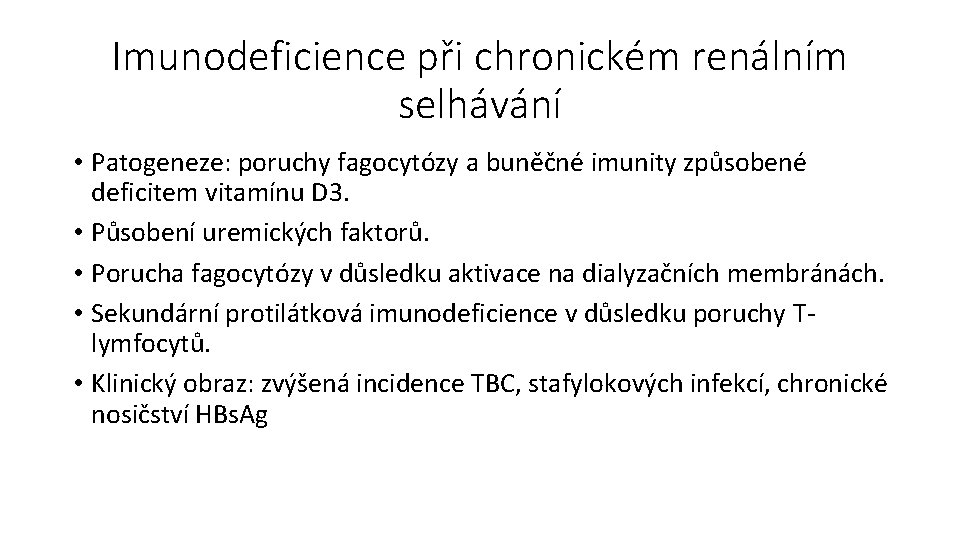 Imunodeficience při chronickém renálním selhávání

• Patogeneze: poruchy fagocytózy a buněčné imunity způsobené deficitem vitamínu D3.
• Působení uremických faktorů.
• Porucha fagocytózy v důsledku aktivace na dialyzačních membránách.
• Sekundární protilátková imunodeficience v důsledku poruchy T-lymfocytů.
• Klinický obraz: zvýšená incidence TBC, stafylokových infekcí, chronické nosičství HBsAg